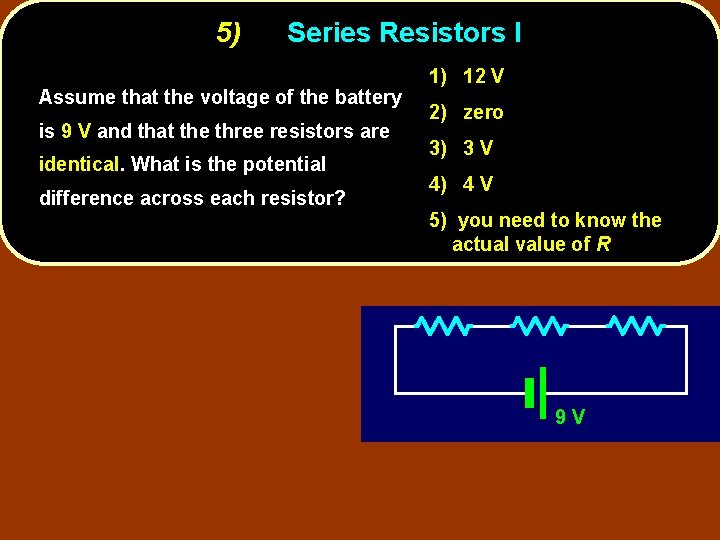 5) Series Resistors I

Assume that the voltage of the battery is 9 V and that the three resistors are identical. What is the potential difference across each resistor?

1) 12 V
2) zero
3) 3 V
4) 4 V
5) you need to know the actual value of $R$

9 V